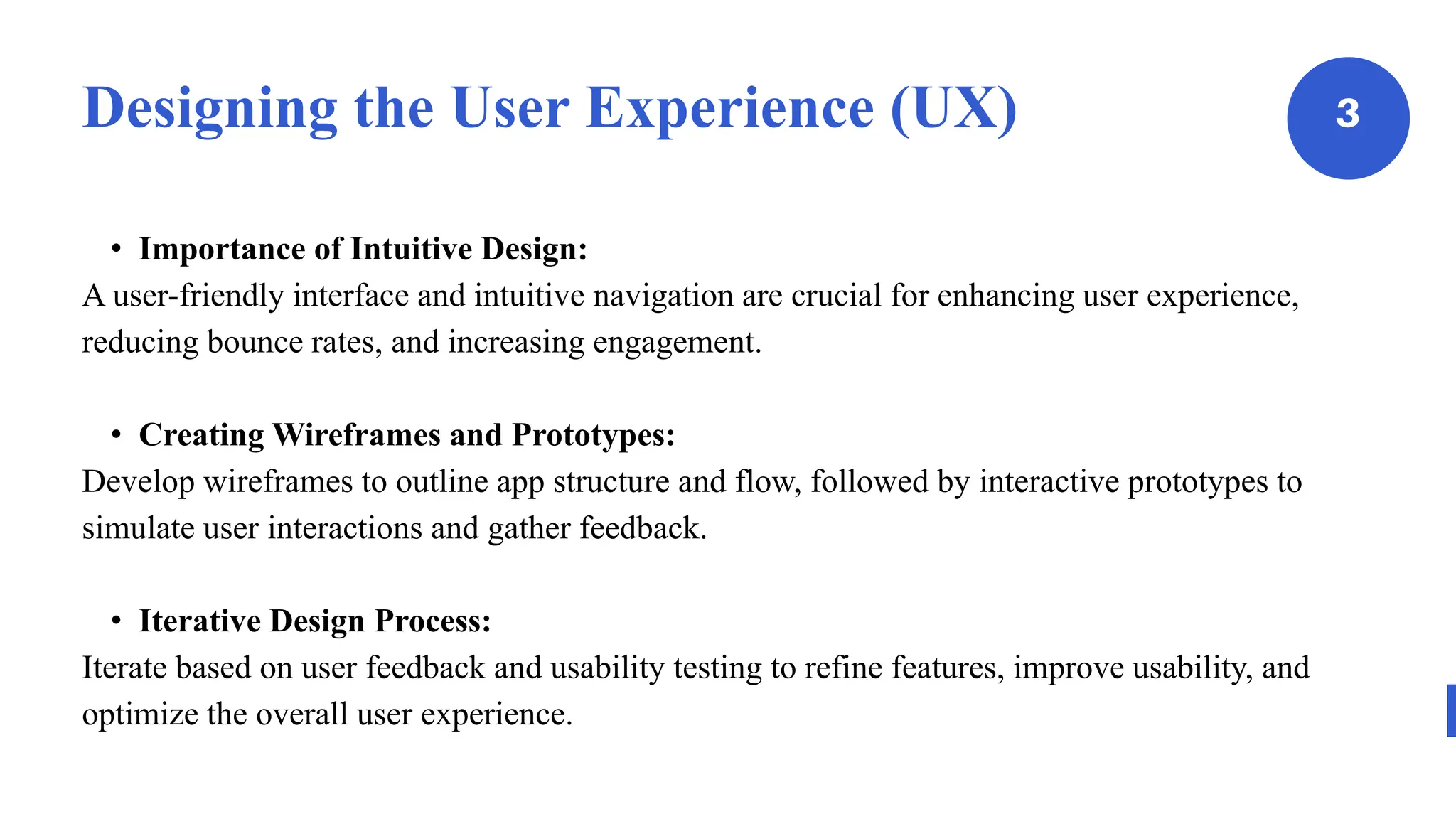 Designing the User Experience (UX)

3

• Importance of Intuitive Design:
A user-friendly interface and intuitive navigation are crucial for enhancing user experience, reducing bounce rates, and increasing engagement.

• Creating Wireframes and Prototypes:
Develop wireframes to outline app structure and flow, followed by interactive prototypes to simulate user interactions and gather feedback.

• Iterative Design Process:
Iterate based on user feedback and usability testing to refine features, improve usability, and optimize the overall user experience.